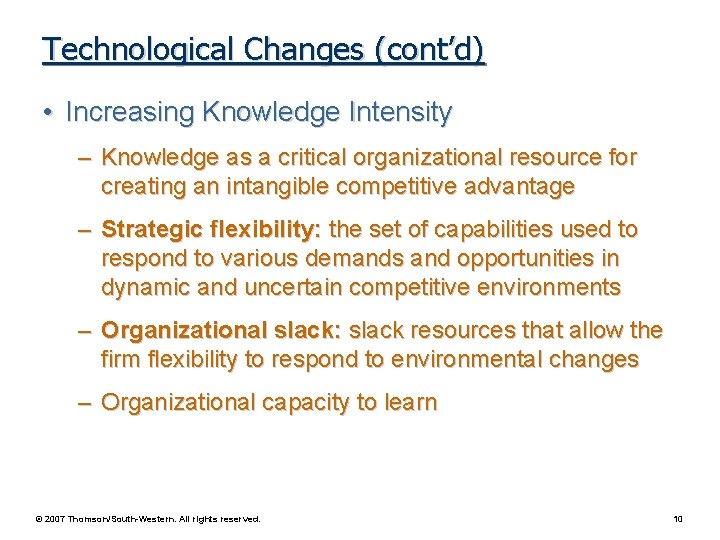 Technological Changes (cont'd)

• Increasing Knowledge Intensity

– Knowledge as a critical organizational resource for creating an intangible competitive advantage

– Strategic flexibility: the set of capabilities used to respond to various demands and opportunities in dynamic and uncertain competitive environments

– Organizational slack: slack resources that allow the firm flexibility to respond to environmental changes

– Organizational capacity to learn

© 2007 Thomson/South-Western. All rights reserved.

10